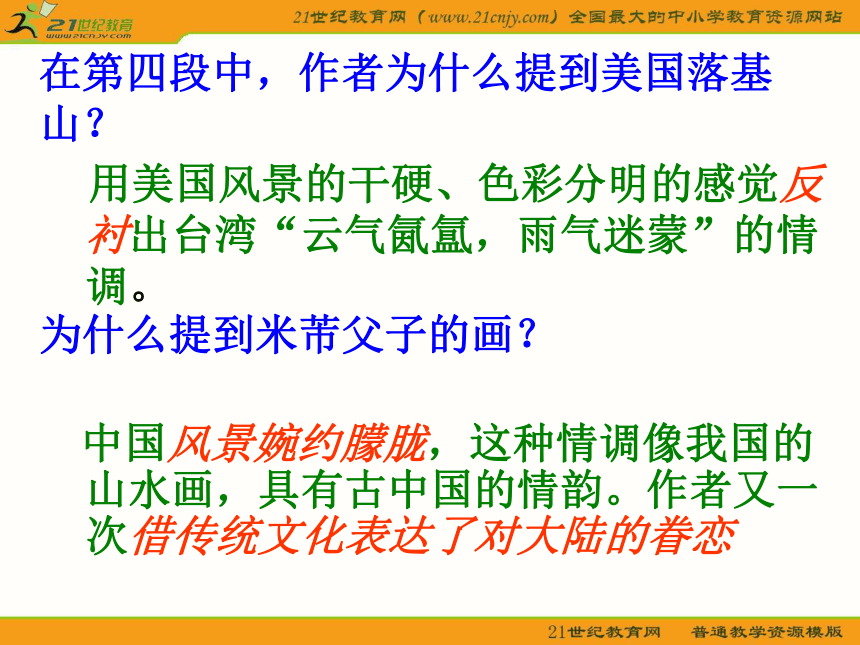 21世纪教育
www.21cnjy.com
21世纪教育网（www.21cnjy.com）全国最大的中小学教育资源网站

在第四段中，作者为什么提到美国落基山？

用美国风景的干硬、色彩分明的感觉反衬出台湾“云气氤氲，雨气迷蒙”的情调。

为什么提到米芾父子的画？

中国风景婉约朦胧，这种情调像我国的山水画，具有古中国的情韵。作者又一次借传统文化表达了对大陆的眷恋

21世纪教育网　普通教学资源模版